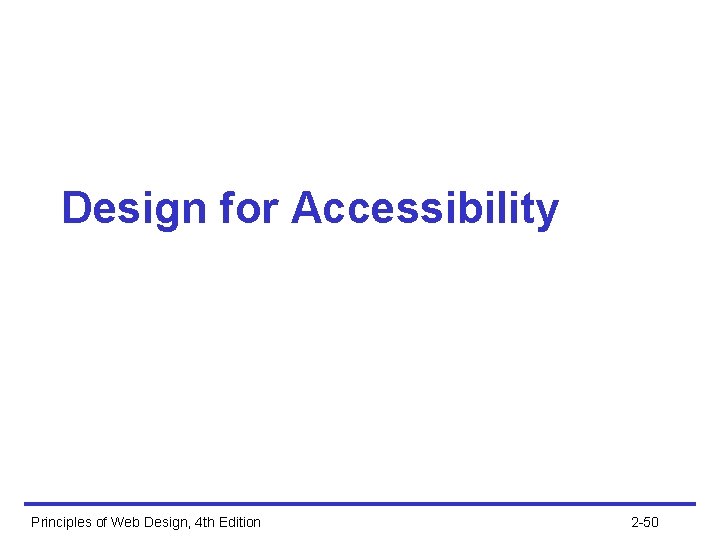 Design for Accessibility

Principles of Web Design, 4th Edition

2-50